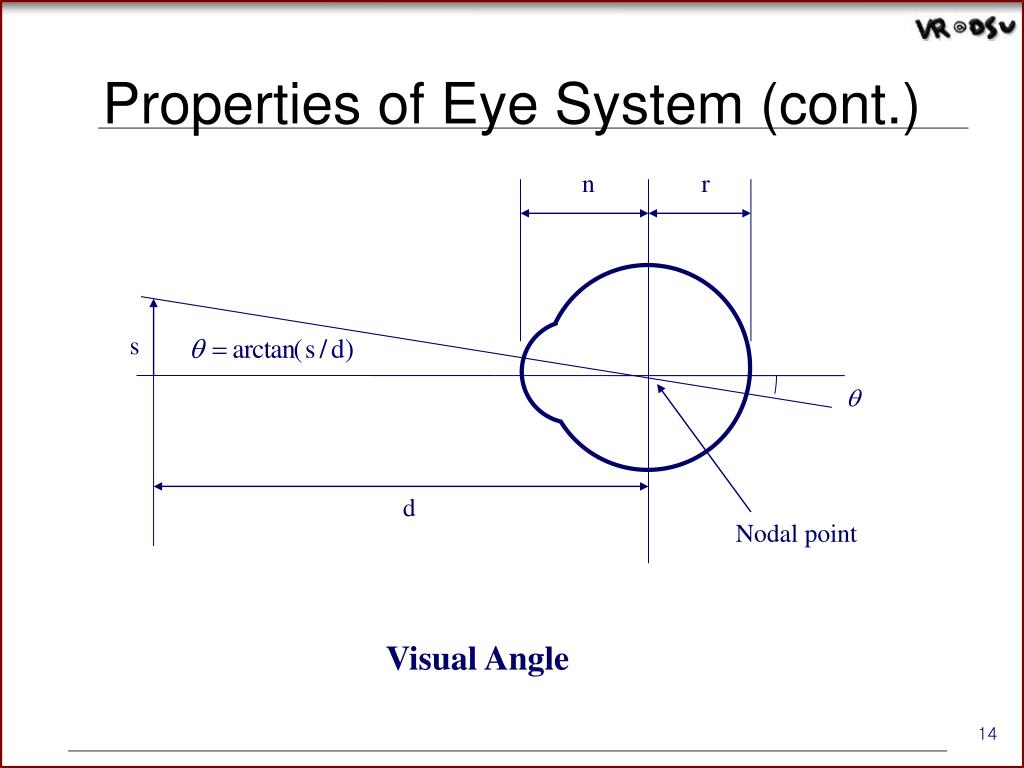 VR@DSU

Properties of Eye System (cont.)

n

r

s

$\theta = \arctan(s/d)$

$\theta$

d

Nodal point

Visual Angle

14